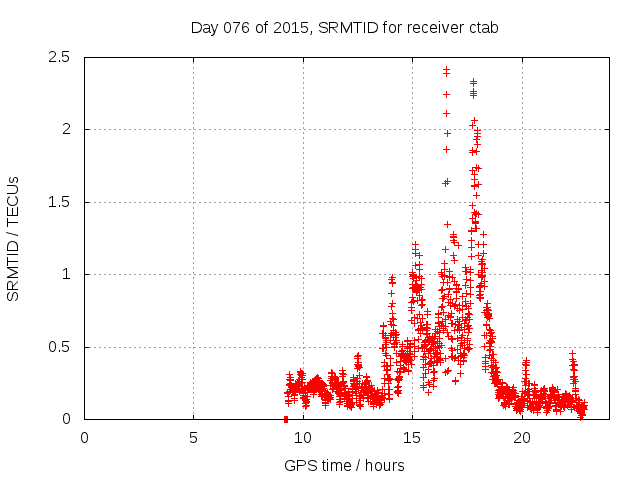 Day 076 of 2015, SRMTID for receiver ctab

SRMTID / TECUs

2.5
2
1.5
1
0.5
0

0
5
10
15
20

GPS time / hours